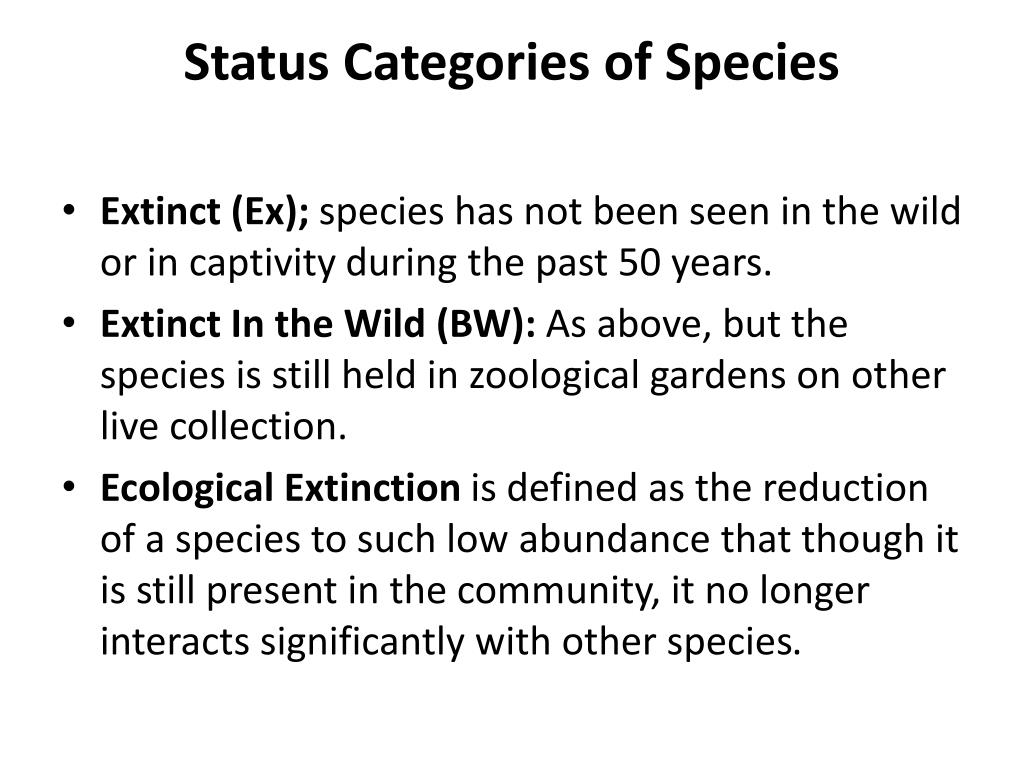 Status Categories of Species

• Extinct (Ex); species has not been seen in the wild or in captivity during the past 50 years.
• Extinct In the Wild (BW): As above, but the species is still held in zoological gardens on other live collection.
• Ecological Extinction is defined as the reduction of a species to such low abundance that though it is still present in the community, it no longer interacts significantly with other species.